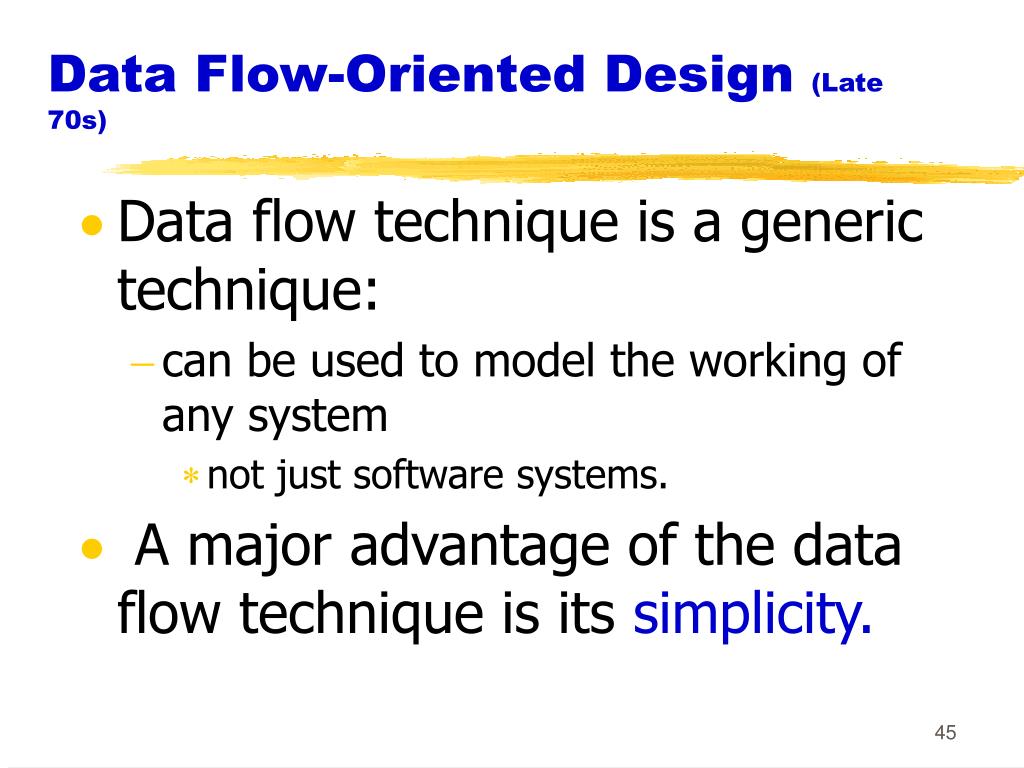 Data Flow-Oriented Design (Late 70s)

• Data flow technique is a generic technique:

– can be used to model the working of any system

∗ not just software systems.

• A major advantage of the data flow technique is its simplicity.

45